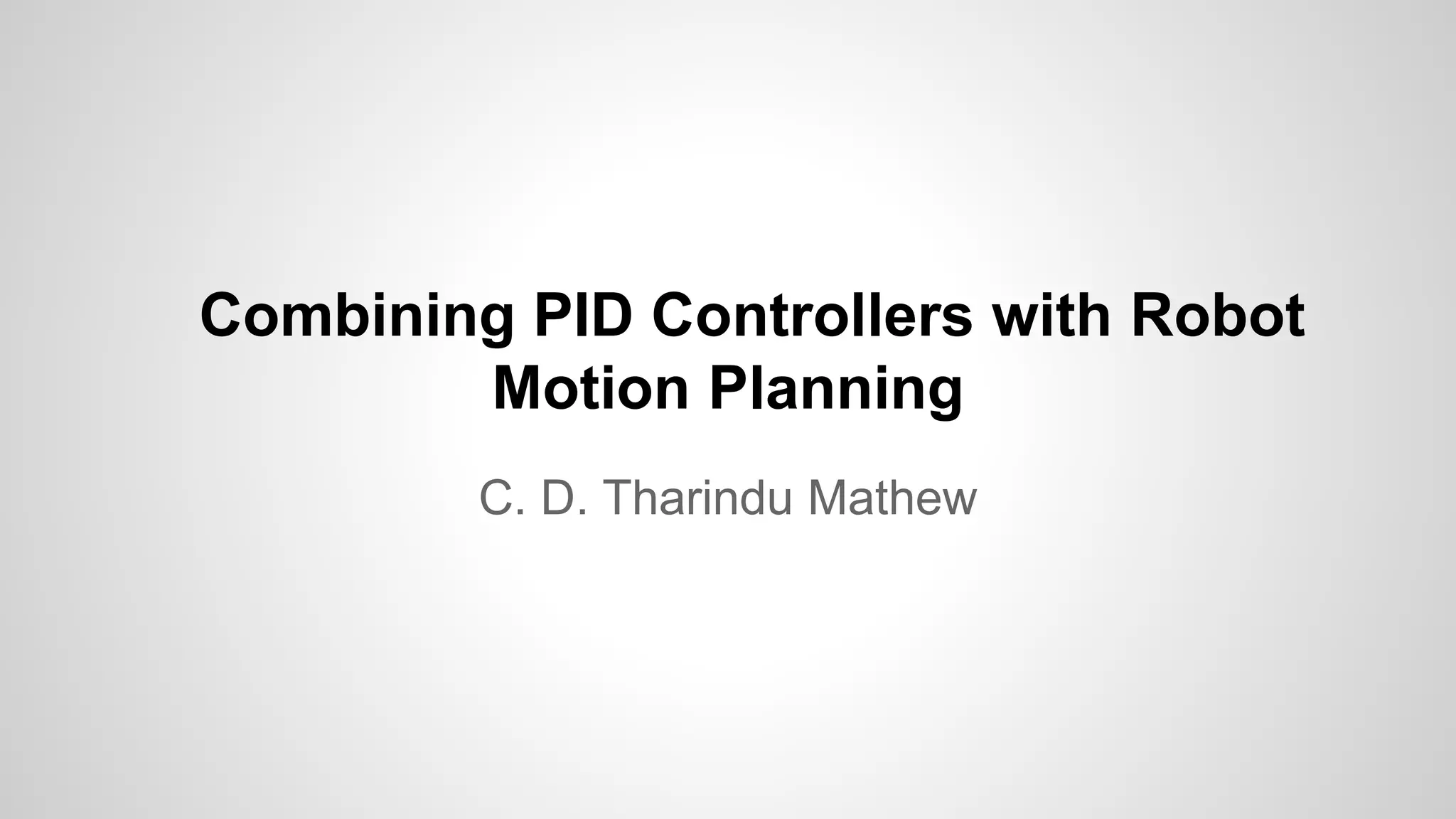 Combining PID Controllers with Robot Motion Planning

C. D. Tharindu Mathew